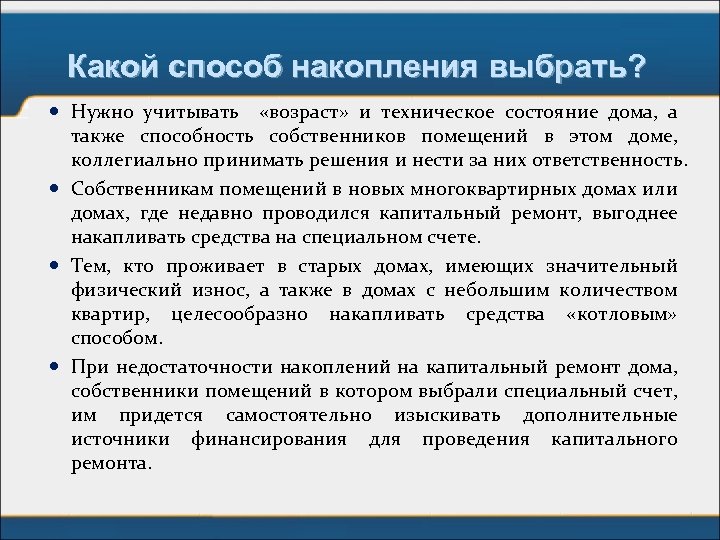 Какой способ накопления выбрать?

• Нужно учитывать «возраст» и техническое состояние дома, а также способность собственников помещений в этом доме, коллегиально принимать решения и нести за них ответственность.

• Собственникам помещений в новых многоквартирных домах или домах, где недавно проводился капитальный ремонт, выгоднее накапливать средства на специальном счете.

• Тем, кто проживает в старых домах, имеющих значительный физический износ, а также в домах с небольшим количеством квартир, целесообразно накапливать средства «котловым» способом.

• При недостаточности накоплений на капитальный ремонт дома, собственники помещений в котором выбрали специальный счет, им придется самостоятельно изыскивать дополнительные источники финансирования для проведения капитального ремонта.